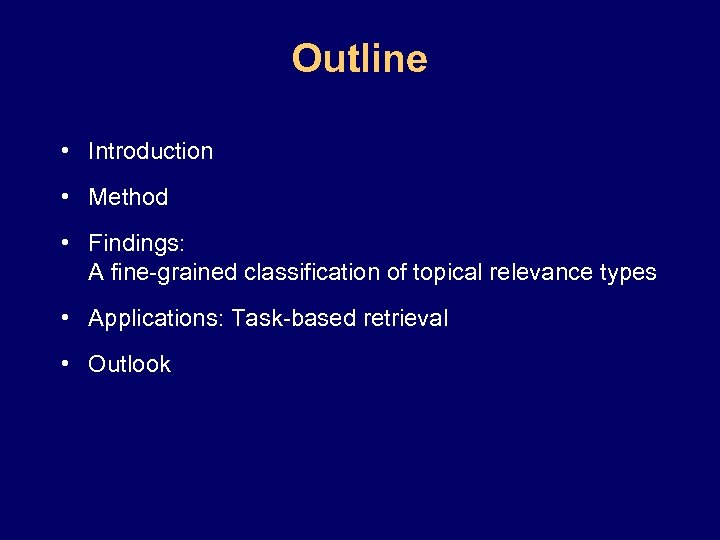 Outline

• Introduction

• Method

• Findings:
A fine-grained classification of topical relevance types

• Applications: Task-based retrieval

• Outlook